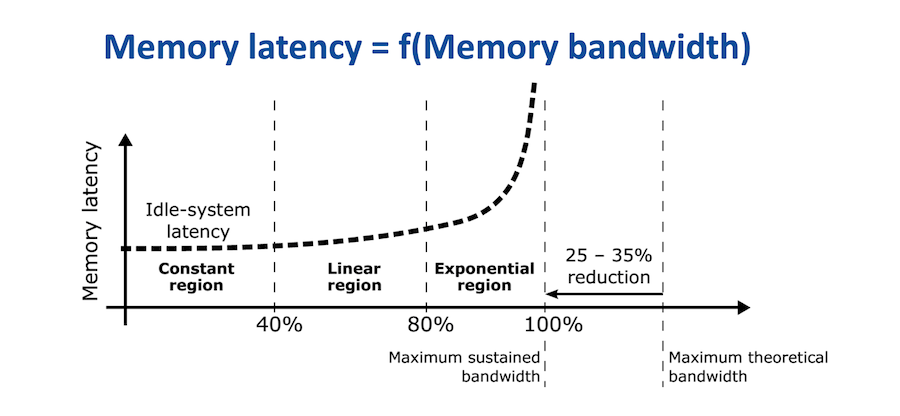 Memory latency = f(Memory bandwidth)

Memory latency

Idle-system latency

Constant region

Linear region

Exponential region

25 – 35% reduction

40%

80%

100%

Maximum sustained bandwidth

Maximum theoretical bandwidth